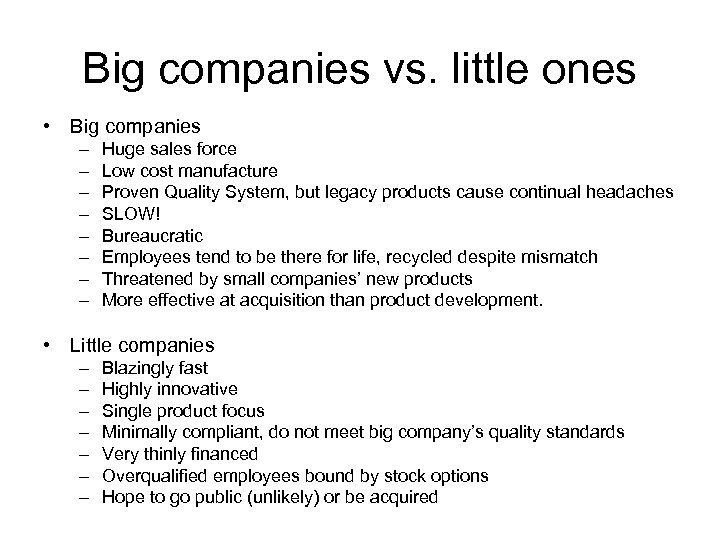 Big companies vs. little ones

• Big companies
– Huge sales force
– Low cost manufacture
– Proven Quality System, but legacy products cause continual headaches
– SLOW!
– Bureaucratic
– Employees tend to be there for life, recycled despite mismatch
– Threatened by small companies' new products
– More effective at acquisition than product development.

• Little companies
– Blazingly fast
– Highly innovative
– Single product focus
– Minimally compliant, do not meet big company's quality standards
– Very thinly financed
– Overqualified employees bound by stock options
– Hope to go public (unlikely) or be acquired